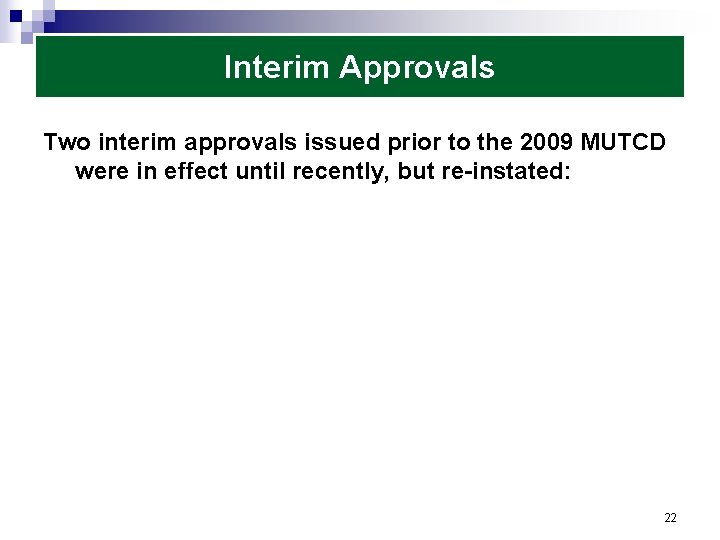 Interim Approvals

Two interim approvals issued prior to the 2009 MUTCD were in effect until recently, but re-instated:

22